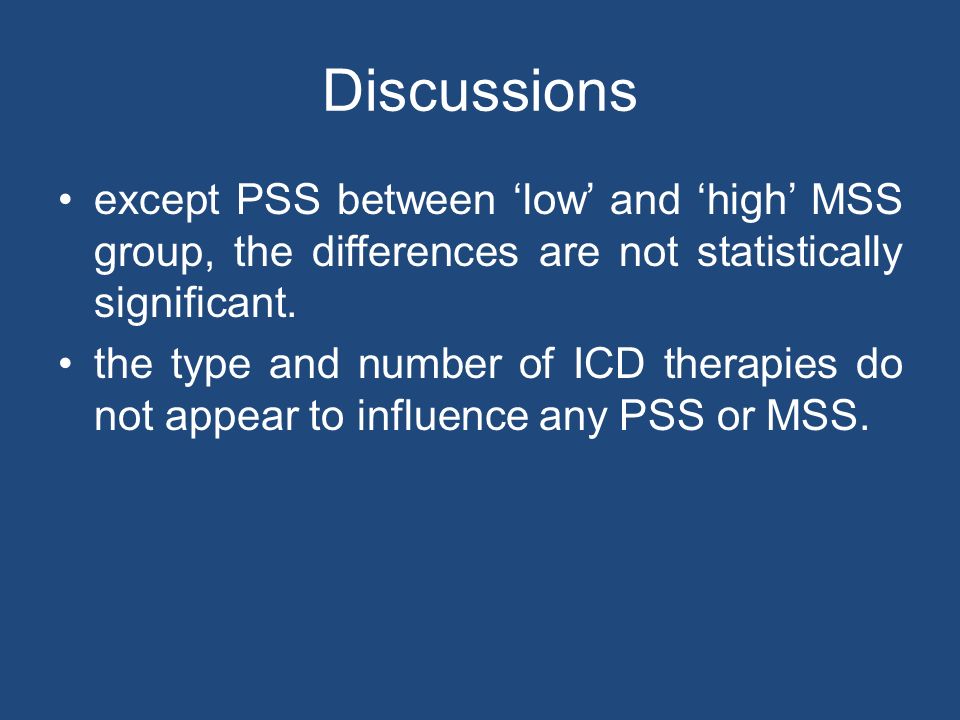 Discussions

• except PSS between ‘low’ and ‘high’ MSS group, the differences are not statistically significant.

• the type and number of ICD therapies do not appear to influence any PSS or MSS.